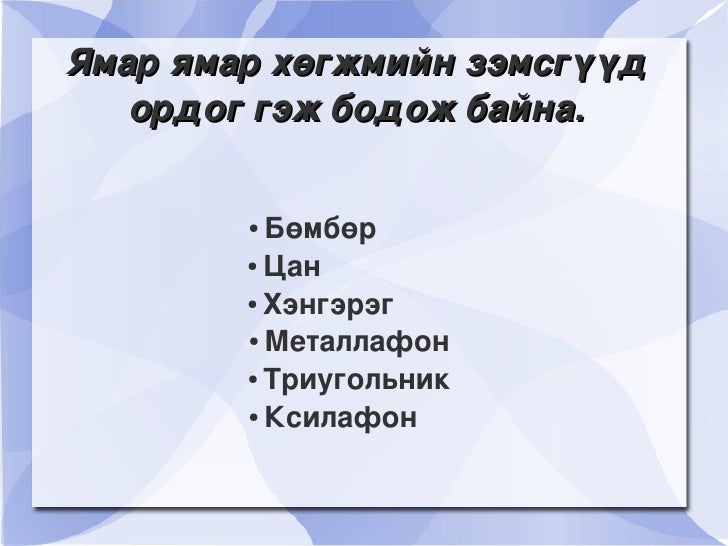 Ямар ямар хөгжмийн зэмсгүүд ордог гэж бодож байна.

• Бөмбөр
• Цан
• Хэнгэрэг
• Металлафон
• Триугольник
• Ксилафон